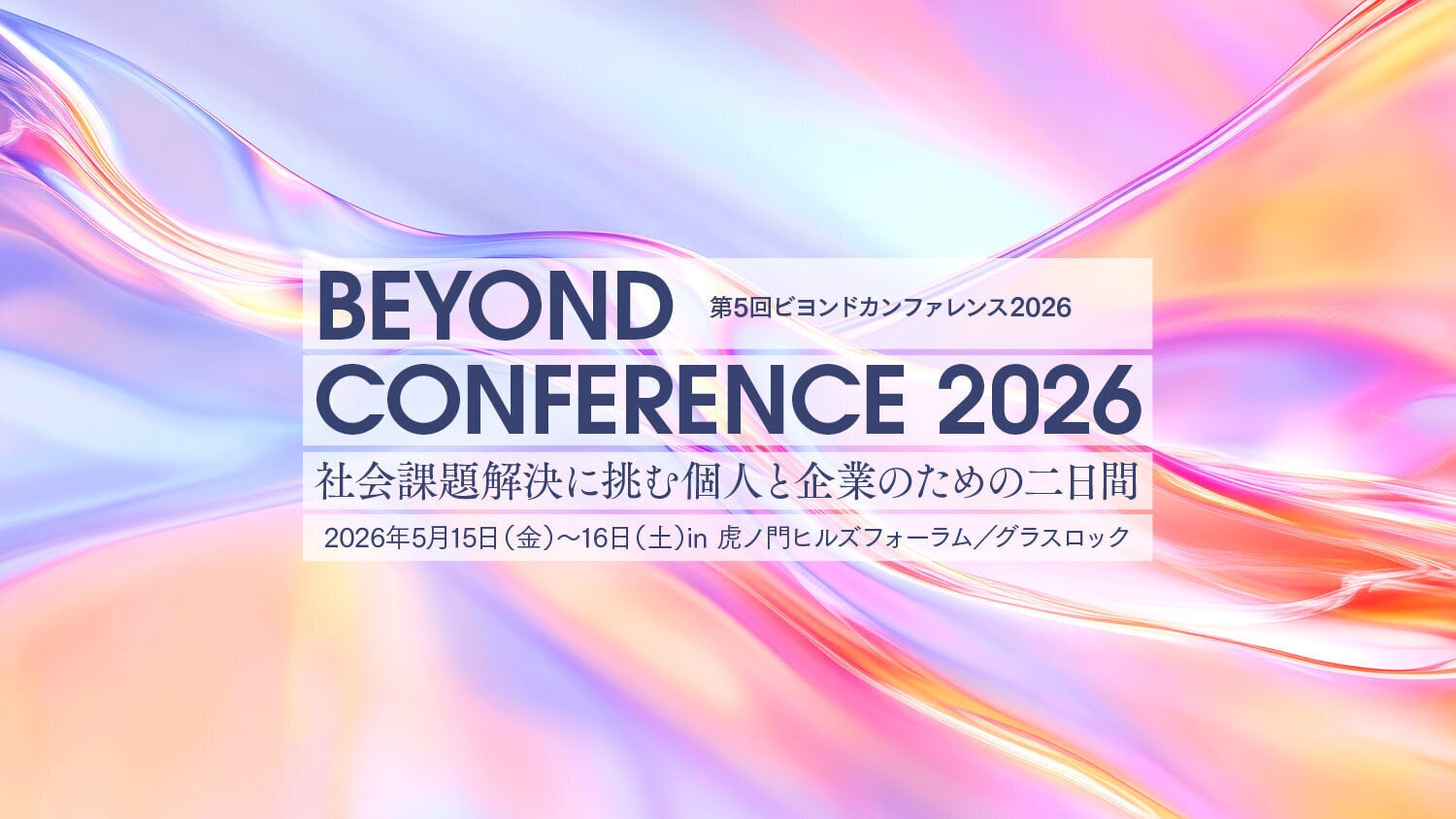 BEYOND
第5回ビヨンドカンファレンス2026
CONFERENCE 2026
社会課題解決に挑む個人と企業のための二日間
2026年5月15日（金）〜16日（土）in 虎ノ門ヒルズフォーラム／グラスロック